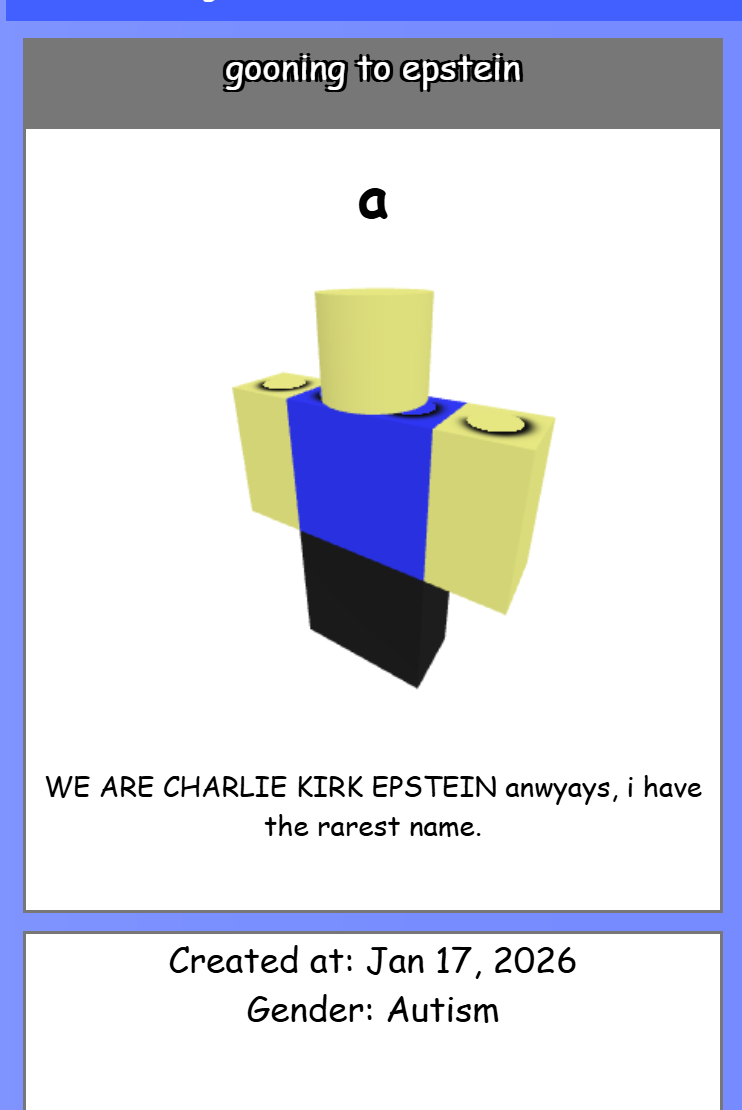 gooning to epstein

a

WE ARE CHARLIE KIRK EPSTEIN anwyays, i have the rarest name.

Created at: Jan 17, 2026
Gender: Autism